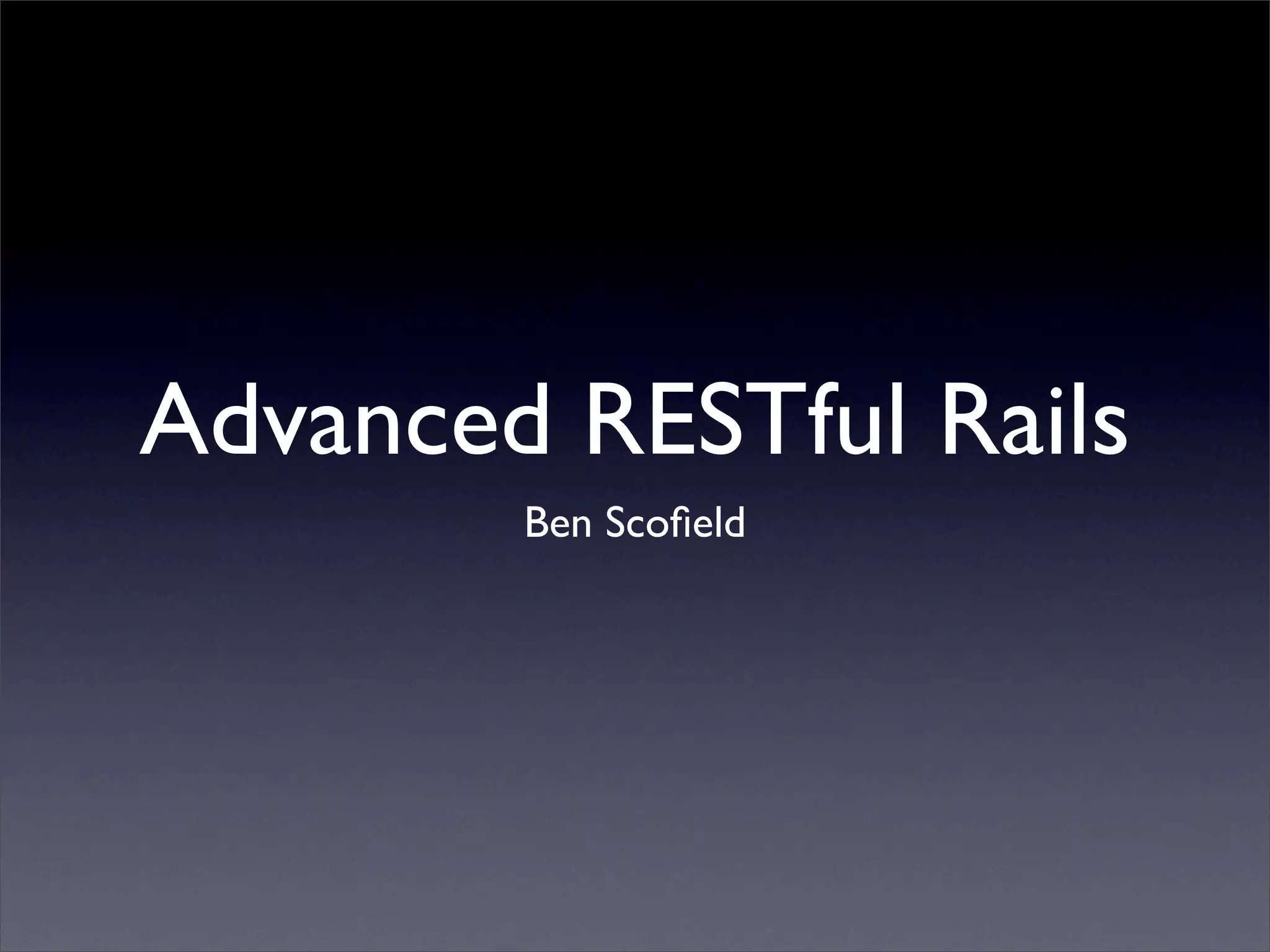 Advanced RESTful Rails

Ben Scofield